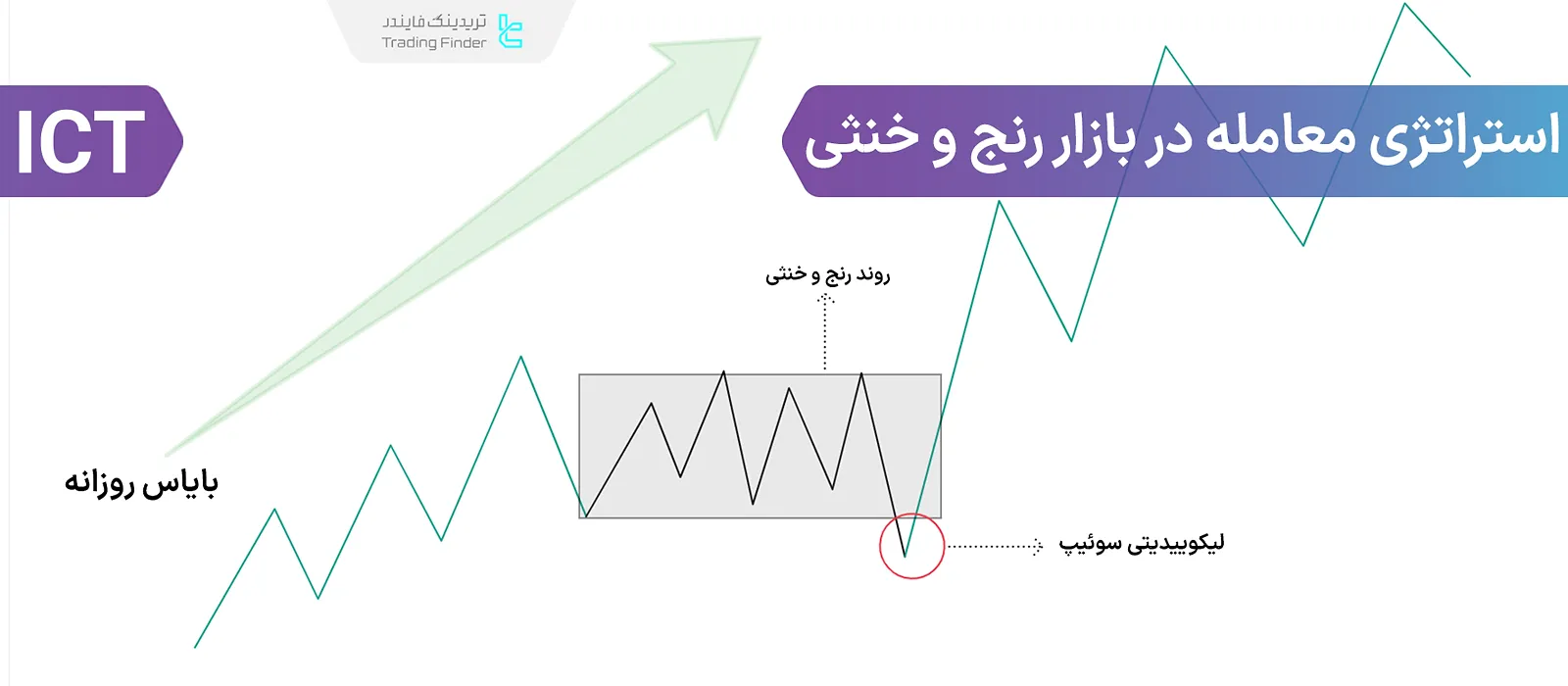 تریدینگ فایندر
Trading Finder

ICT

استراتژی معامله در بازار رنج و خنثی

روند رنج و خنثی

بایاس روزانه

لیکوییدیتی سوئیپ